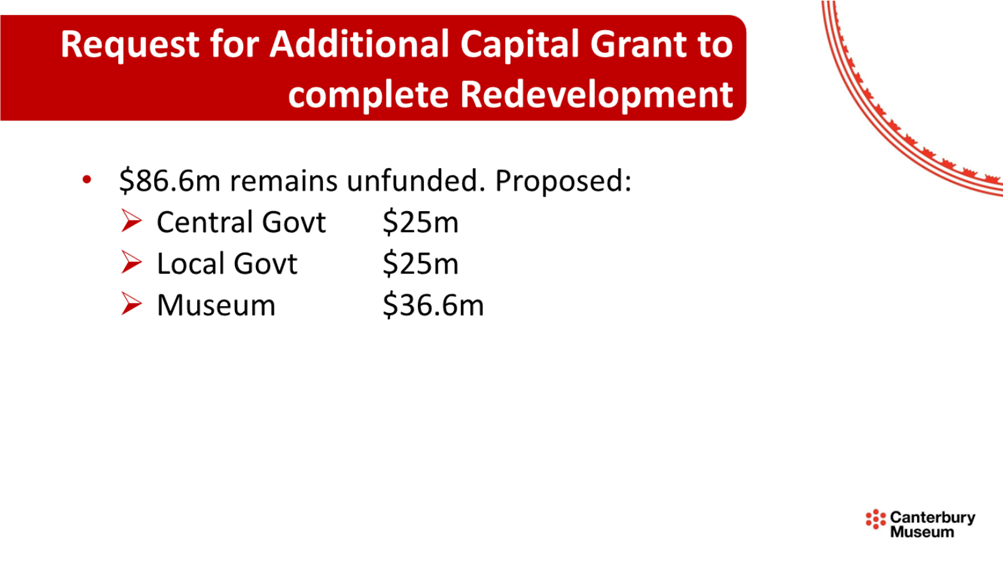 Request for Additional Capital Grant to complete Redevelopment

• \$86.6m remains unfunded. Proposed:
➢ Central Govt \$25m
➢ Local Govt \$25m
➢ Museum \$36.6m

Canterbury Museum